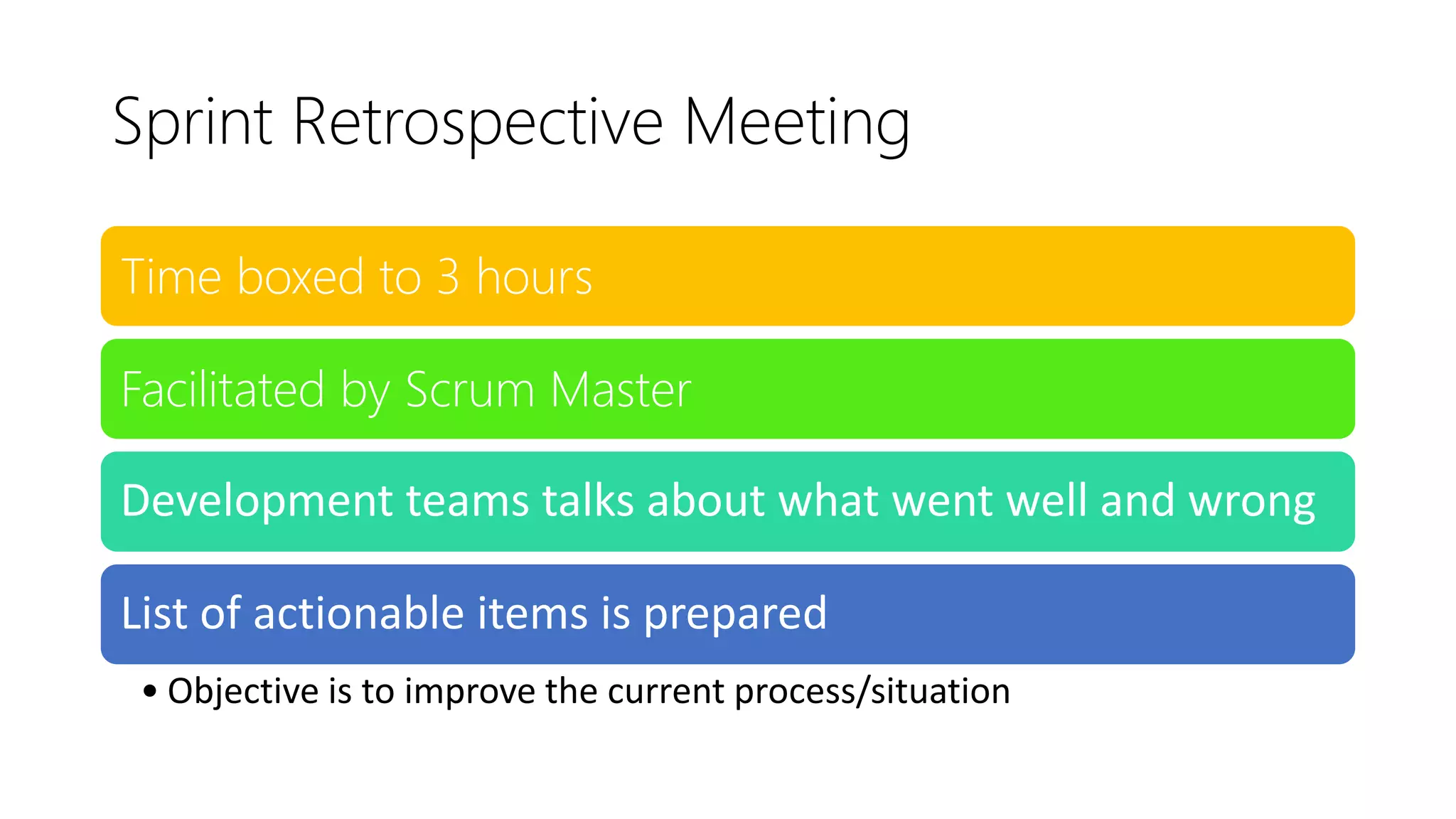 Sprint Retrospective Meeting

Time boxed to 3 hours

Facilitated by Scrum Master

Development teams talks about what went well and wrong

List of actionable items is prepared

• Objective is to improve the current process/situation